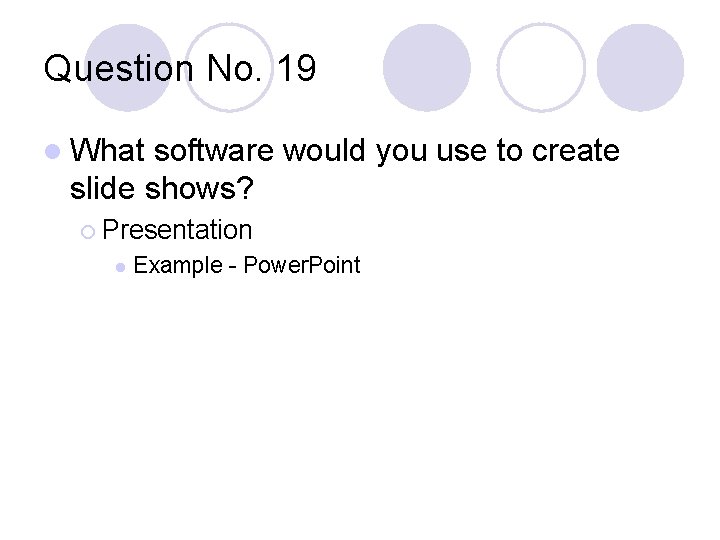 Question No. 19

What software would you use to create slide shows?

Presentation

Example - PowerPoint